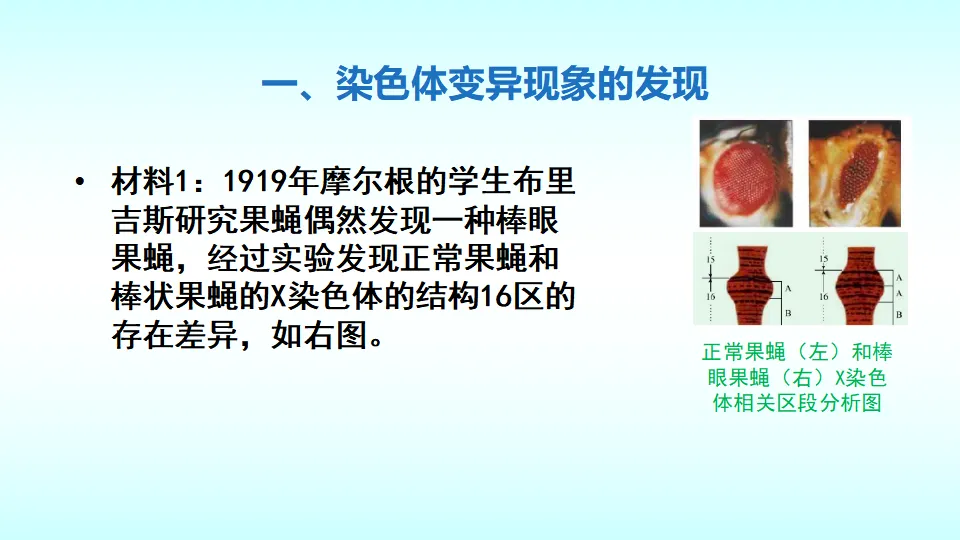 一、染色体变异现象的发现

• 材料1：1919年摩尔根的学生布里吉斯研究果蝇偶然发现一种棒眼果蝇，经过实验发现正常果蝇和棒状果蝇的X染色体的结构16区的存在差异，如右图。

15
16
A
B

15
16
A
A
B

正常果蝇（左）和棒眼果蝇（右）X染色体相关区段分析图